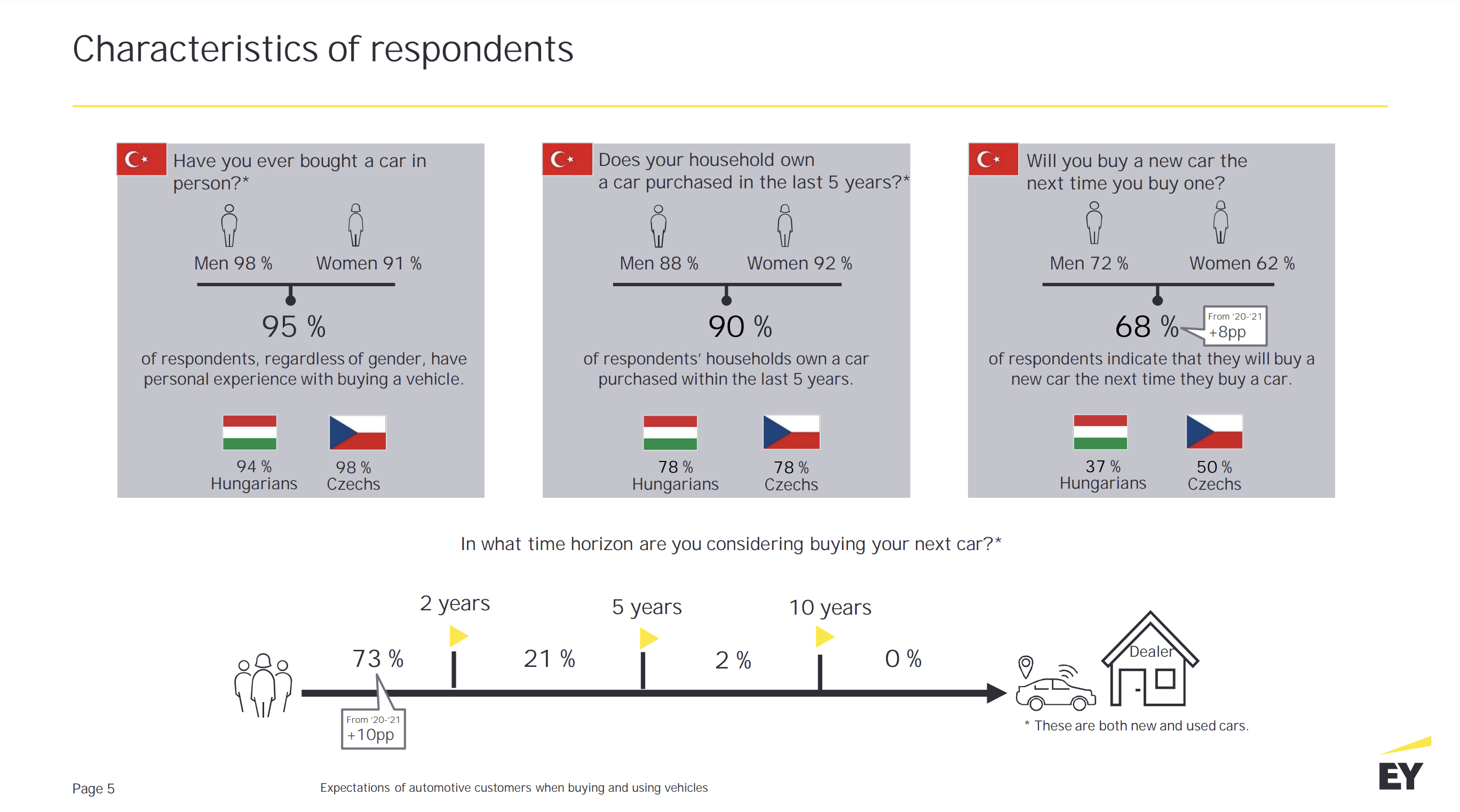 Characteristics of respondents

Have you ever bought a car in person?*

Men 98 %

Women 91 %

95 %

of respondents, regardless of gender, have personal experience with buying a vehicle.

94 %
Hungarians

98 %
Czechs

Does your household own a car purchased in the last 5 years?*

Men 88 %

Women 92 %

90 %

of respondents' households own a car purchased within the last 5 years.

78 %
Hungarians

78 %
Czechs

Will you buy a new car the next time you buy one?

Men 72 %

Women 62 %

68 %

From '20-'21
+8pp

of respondents indicate that they will buy a new car the next time they buy a car.

37 %
Hungarians

50 %
Czechs

In what time horizon are you considering buying your next car?*

2 years

5 years

10 years

73 %

21 %

2 %

0 %

From '20-'21
+10pp

Dealer

* These are both new and used cars.

Page 5

Expectations of automotive customers when buying and using vehicles

EY